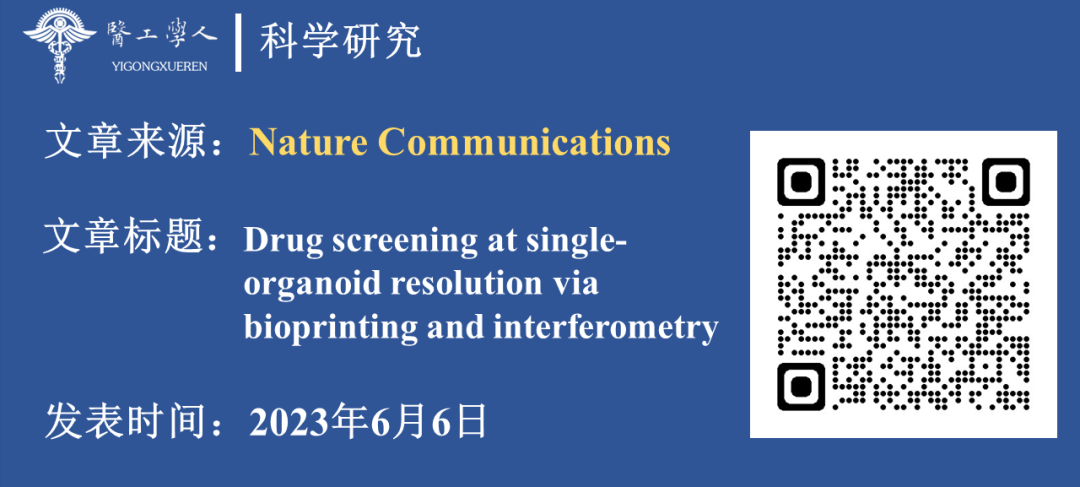 醫工學人
YIGONGXUEREN
科学研究

文章来源：Nature Communications

文章标题：Drug screening at single-organoid resolution via bioprinting and interferometry

发表时间：2023年6月6日